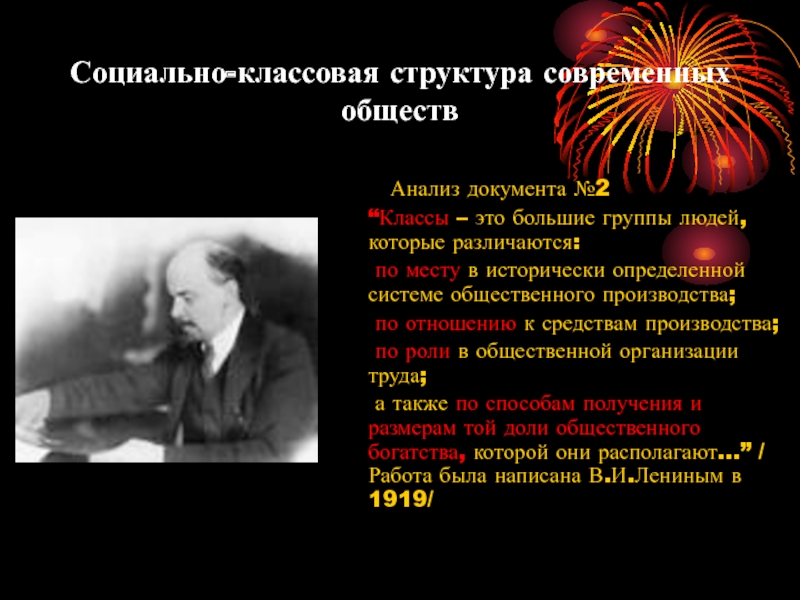 Социально-классовая структура современных обществ

Анализ документа №2

“Классы – это большие группы людей, которые различаются:

по месту в исторически определенной системе общественного производства;

по отношению к средствам производства;

по роли в общественной организации труда;

а также по способам получения и размерам той доли общественного богатства, которой они располагают…” / Работа была написана В.И.Лениным в 1919/